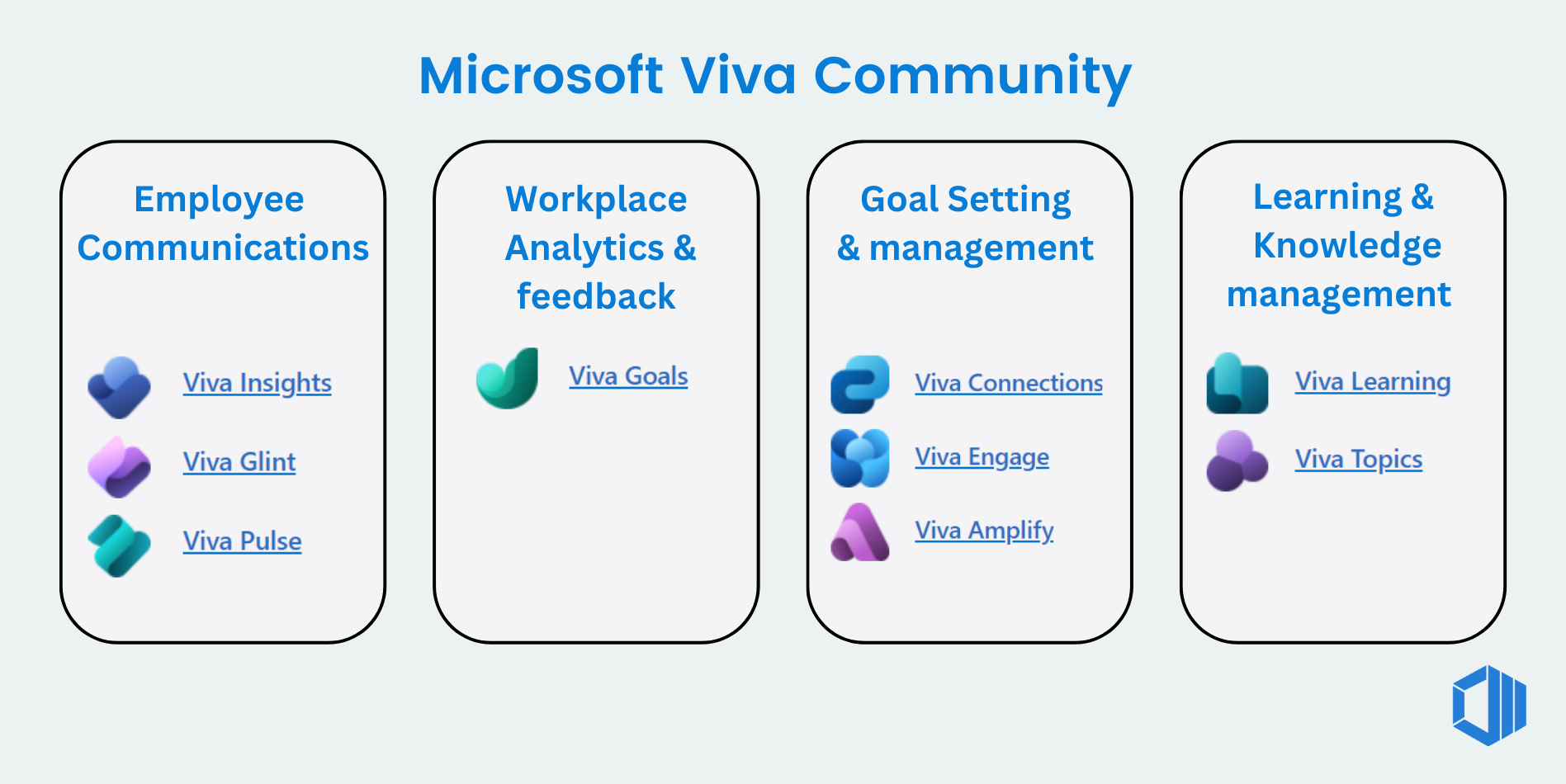 Microsoft Viva Community

Employee Communications

Viva Insights

Viva Glint

Viva Pulse

Workplace Analytics & feedback

Viva Goals

Goal Setting & management

Viva Connections

Viva Engage

Viva Amplify

Learning & Knowledge management

Viva Learning

Viva Topics